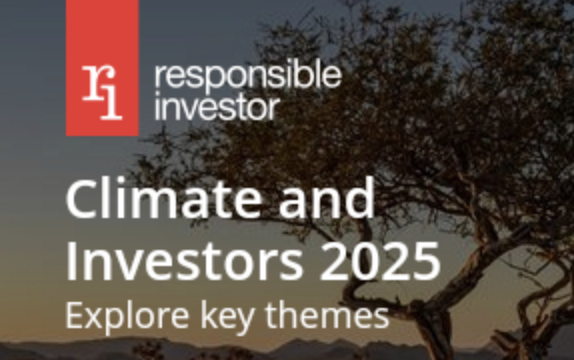 ri responsible investor

Climate and Investors 2025

Explore key themes